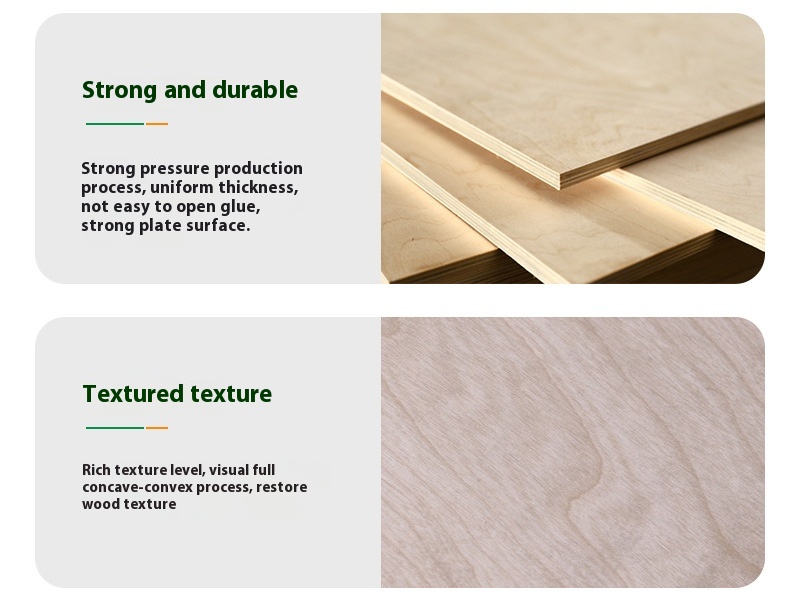 Strong and durable

Strong pressure production process, uniform thickness, not easy to open glue, strong plate surface.

Textured texture

Rich texture level, visual full concave-convex process, restore wood texture